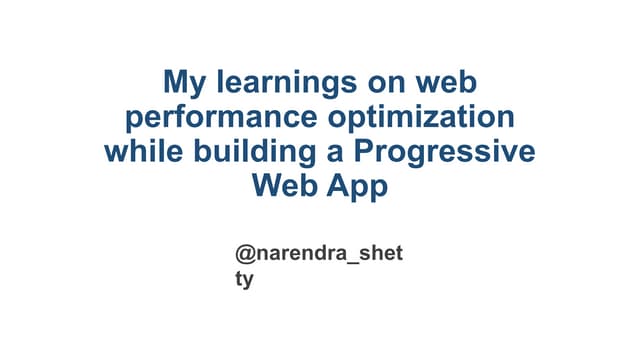 My learnings on web performance optimization while building a Progressive Web App

@narendra_shetty